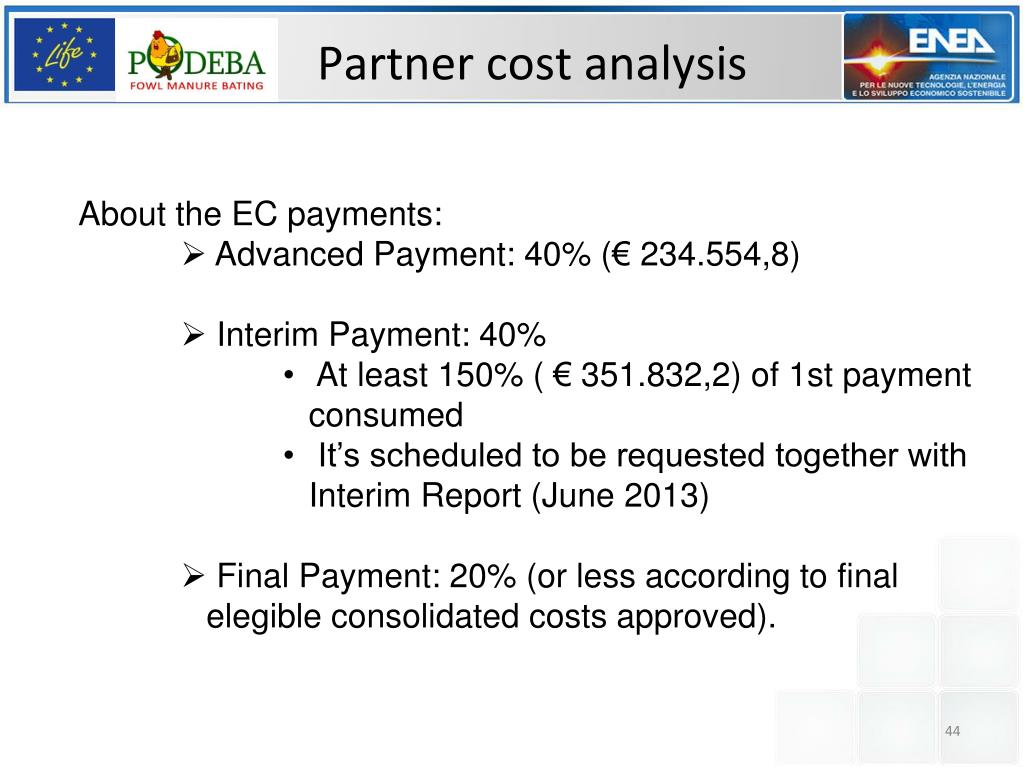 Life

PODEBA
FOWL MANURE BATING

Partner cost analysis

ENEA
AGENZIA NAZIONALE
PER LE NUOVE TECNOLOGIE, L'ENERGIA
E LO SVILUPPO ECONOMICO SOSTENIBILE

About the EC payments:
➢ Advanced Payment: 40% (€ 234.554,8)

➢ Interim Payment: 40%
• At least 150% ( € 351.832,2) of 1st payment consumed
• It's scheduled to be requested together with Interim Report (June 2013)

➢ Final Payment: 20% (or less according to final elegible consolidated costs approved).

44